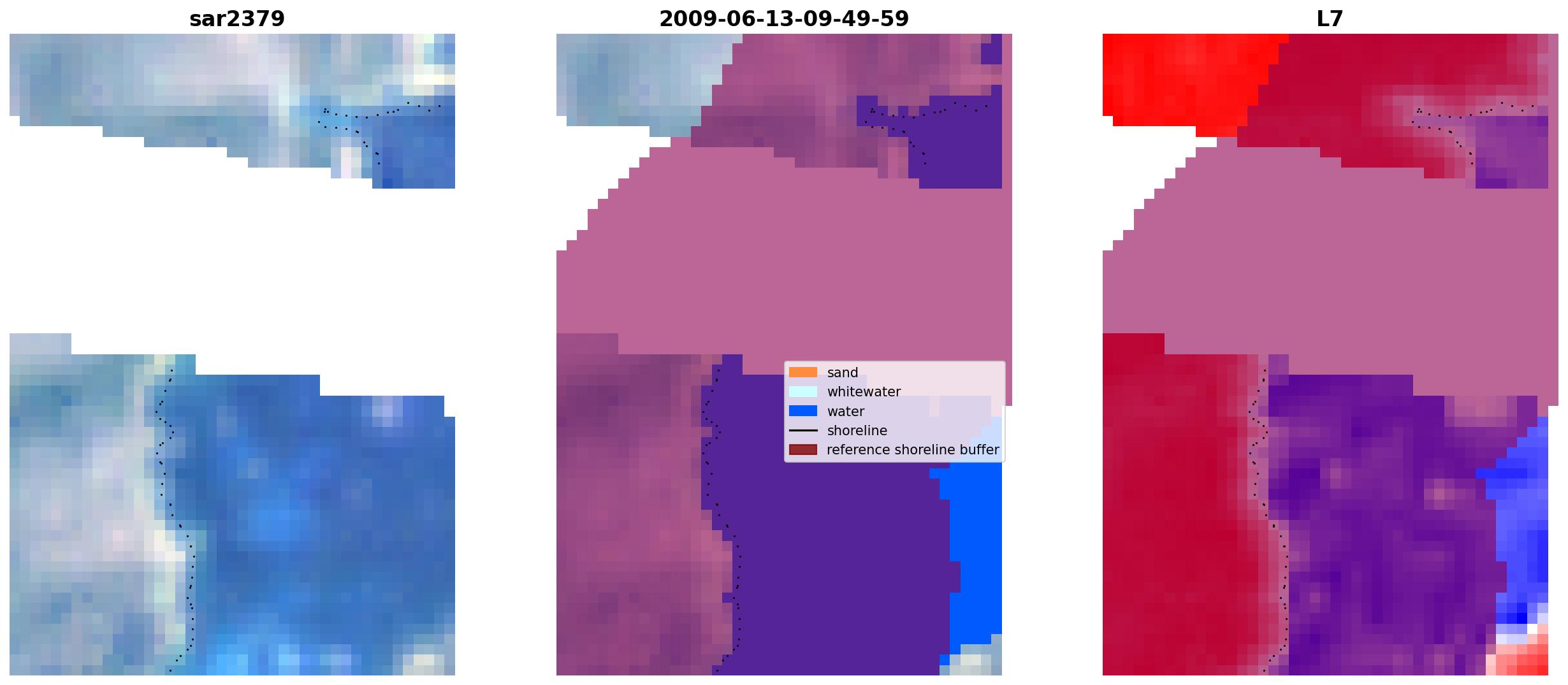 sar2379

2009-06-13-09-49-59

L7

sand
whitewater
water
shoreline
reference shoreline buffer